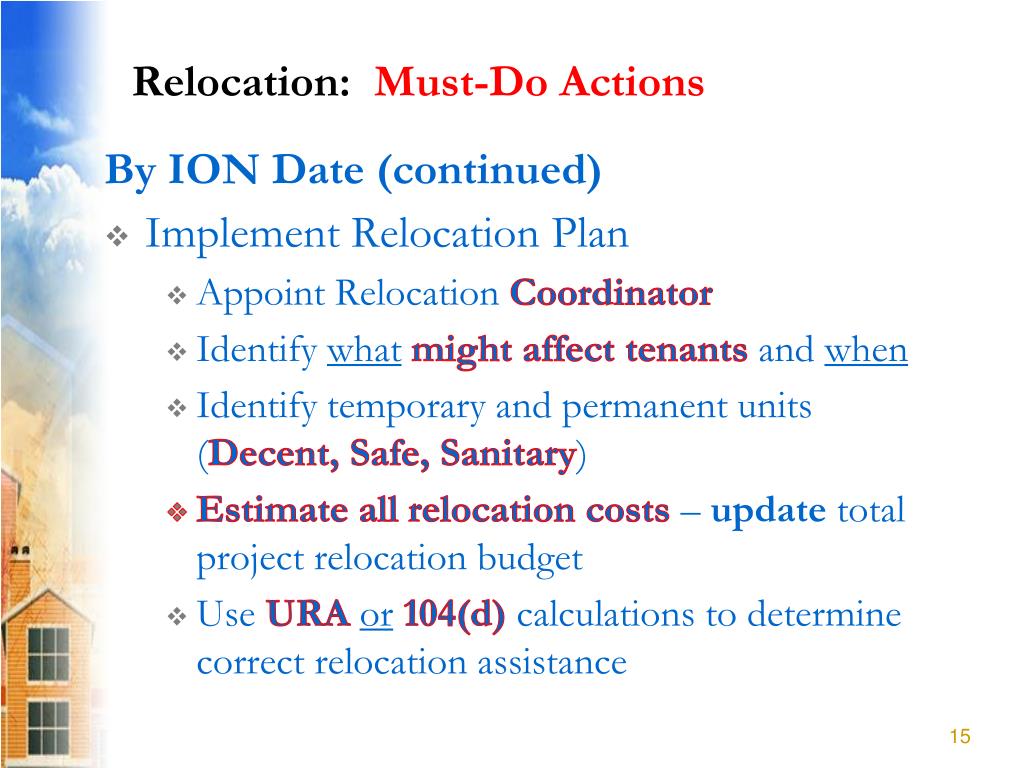 Relocation: Must-Do Actions

By ION Date (continued)

❖ Implement Relocation Plan

❖ Appoint Relocation Coordinator

❖ Identify what might affect tenants and when

❖ Identify temporary and permanent units (Decent, Safe, Sanitary)

❖ Estimate all relocation costs – update total project relocation budget

❖ Use URA or 104(d) calculations to determine correct relocation assistance

15